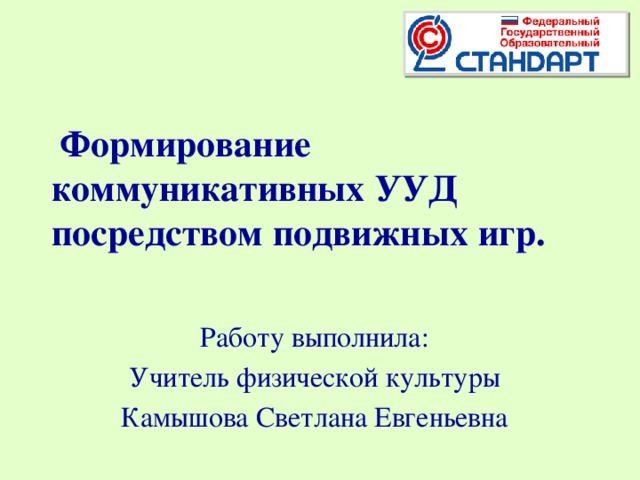 Федеральный
Государственный
Образовательный
СТАНДАРТ

Формирование коммуникативных УУД посредством подвижных игр.

Работу выполнила:
Учитель физической культуры
Камышова Светлана Евгеньевна